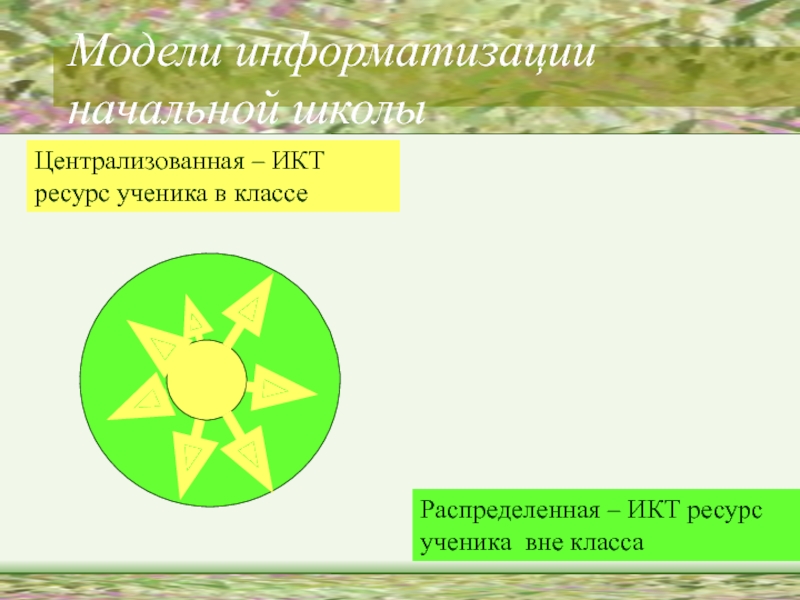 Модели информатизации начальной школы

Централизованная – ИКТ ресурс ученика в классе

Распределенная – ИКТ ресурс ученика  вне класса